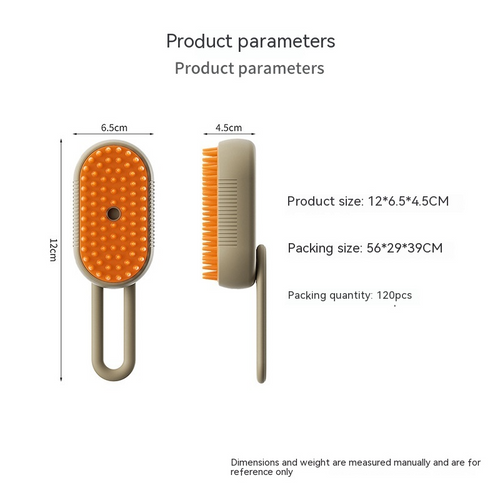 Product parameters

Product parameters

6.5cm

4.5cm

12cm

Product size: 12*6.5*4.5CM

Packing size: 56*29*39CM

Packing quantity: 120pcs

Dimensions and weight are measured manually and are for reference only